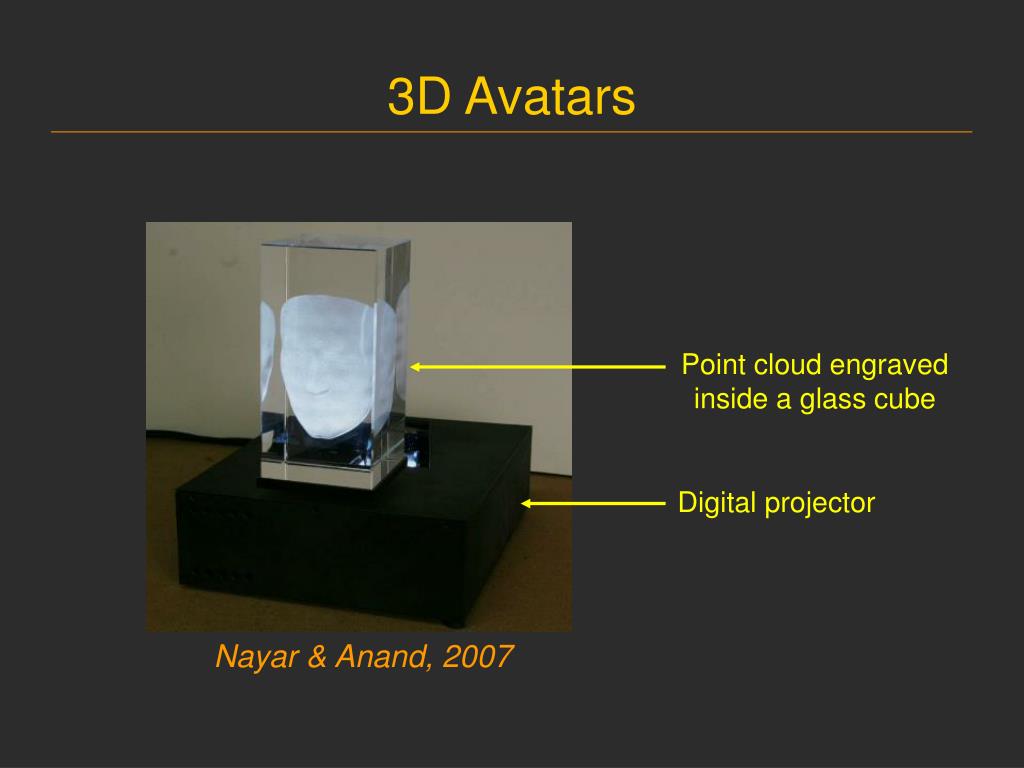 3D Avatars

Point cloud engraved inside a glass cube

Digital projector

Nayar & Anand, 2007